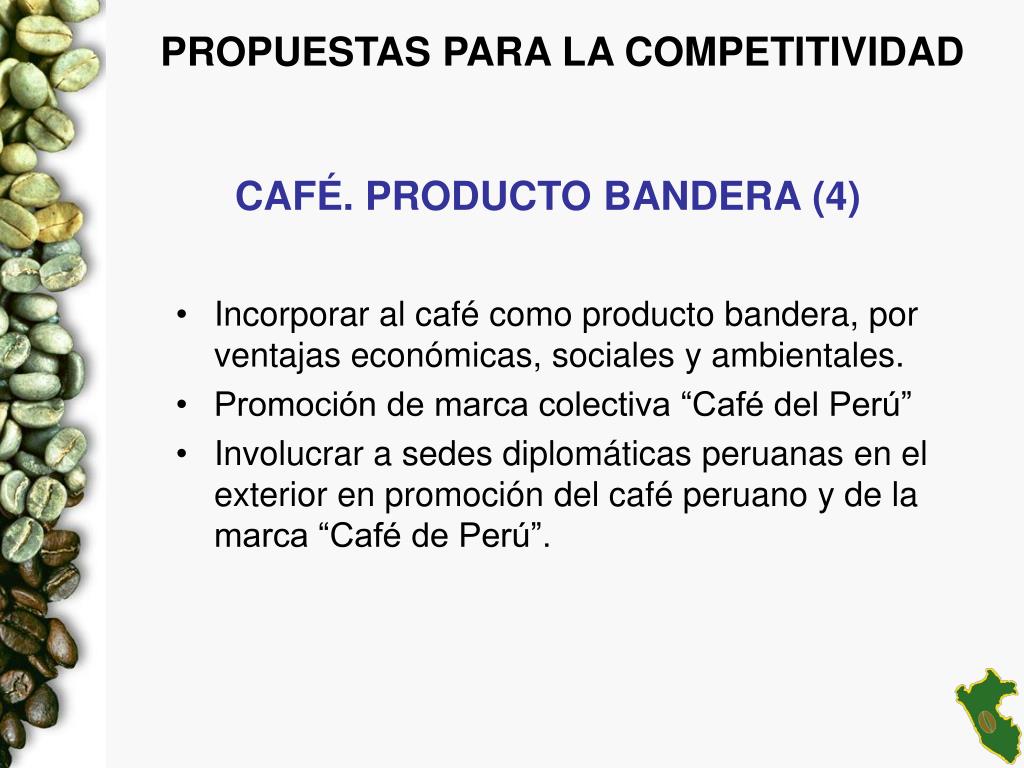 PROPUESTAS PARA LA COMPETITIVIDAD

CAFÉ. PRODUCTO BANDERA (4)

• Incorporar al café como producto bandera, por ventajas económicas, sociales y ambientales.
• Promoción de marca colectiva “Café del Perú”
• Involucrar a sedes diplomáticas peruanas en el exterior en promoción del café peruano y de la marca “Café de Perú”.